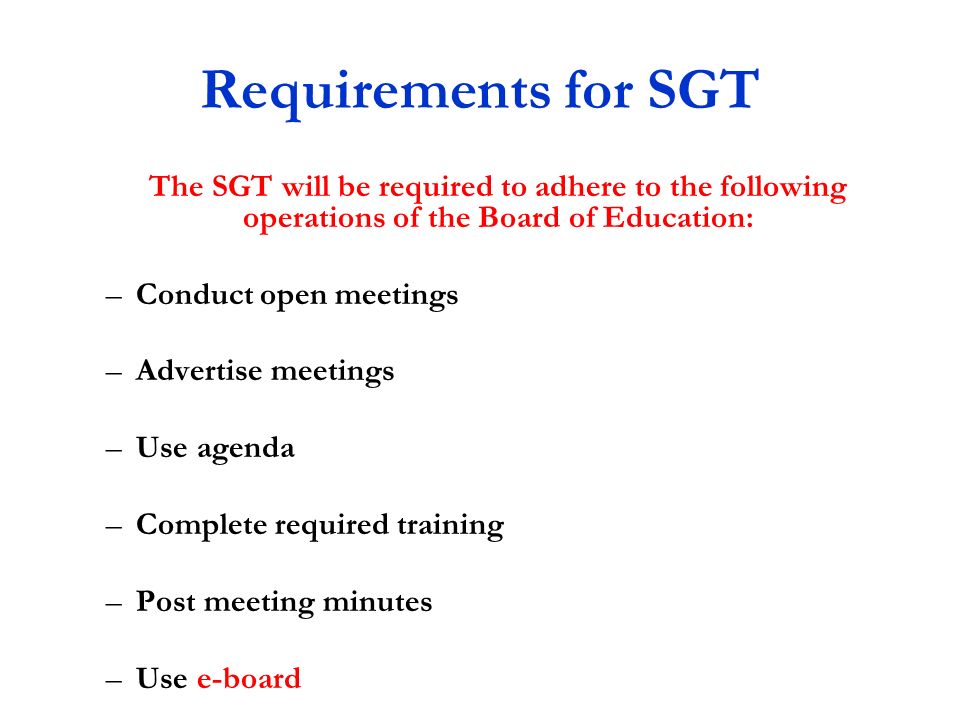 Requirements for SGT

The SGT will be required to adhere to the following operations of the Board of Education:

– Conduct open meetings

– Advertise meetings

– Use agenda

– Complete required training

– Post meeting minutes

– Use e-board